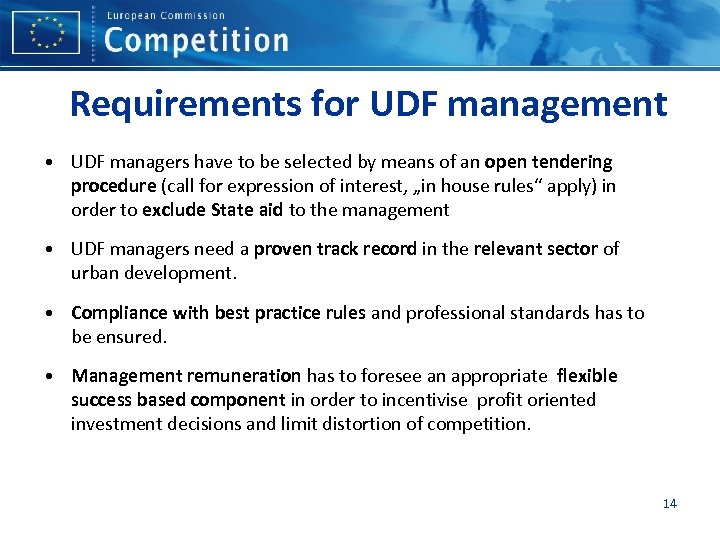 European Commission
Competition

Requirements for UDF management

• UDF managers have to be selected by means of an open tendering procedure (call for expression of interest, „in house rules“ apply) in order to exclude State aid to the management

• UDF managers need a proven track record in the relevant sector of urban development.

• Compliance with best practice rules and professional standards has to be ensured.

• Management remuneration has to foresee an appropriate flexible success based component in order to incentivise profit oriented investment decisions and limit distortion of competition.

14